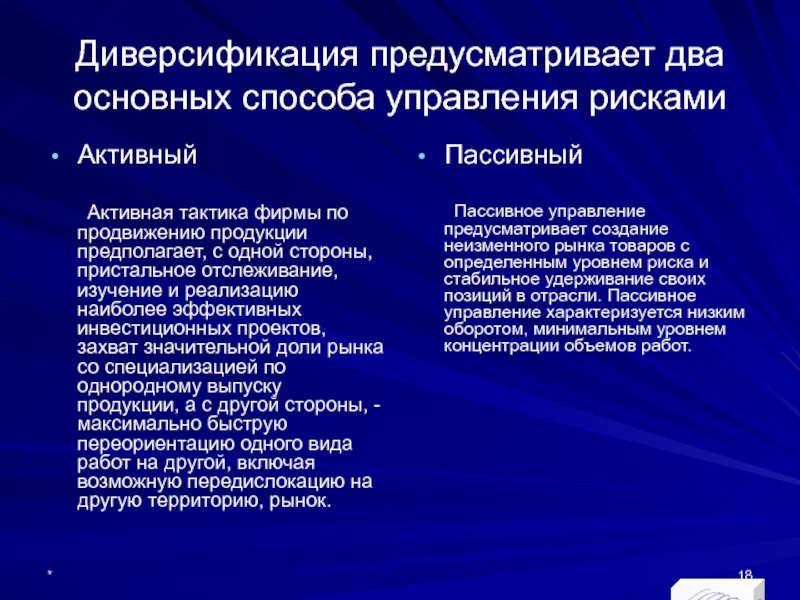 Диверсификация предусматривает два основных способа управления рисками

• Активный

Активная тактика фирмы по продвижению продукции предполагает, с одной стороны, пристальное отслеживание, изучение и реализацию наиболее эффективных инвестиционных проектов, захват значительной доли рынка со специализацией по однородному выпуску продукции, а с другой стороны, - максимально быструю переориентацию одного вида работ на другой, включая возможную передислокацию на другую территорию, рынок.

• Пассивный

Пассивное управление предусматривает создание неизменного рынка товаров с определенным уровнем риска и стабильное удерживание своих позиций в отрасли. Пассивное управление характеризуется низким оборотом, минимальным уровнем концентрации объемов работ.

*

18